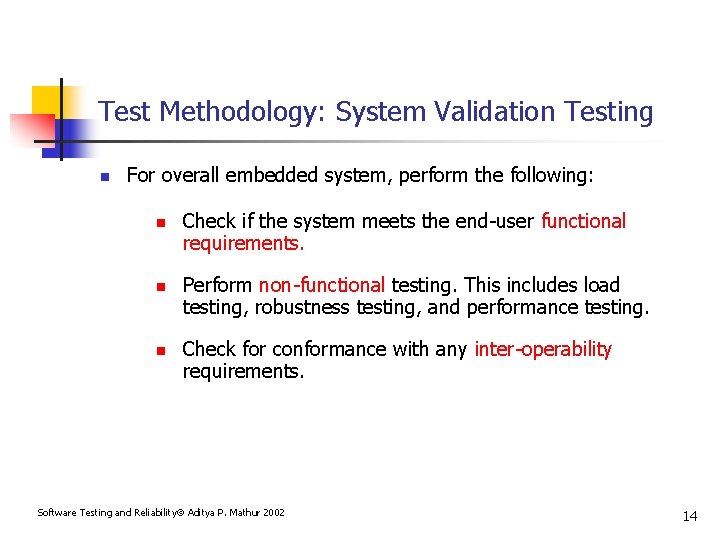 Test Methodology: System Validation Testing

For overall embedded system, perform the following:

Check if the system meets the end-user functional requirements.

Perform non-functional testing. This includes load testing, robustness testing, and performance testing.

Check for conformance with any inter-operability requirements.

Software Testing and Reliability© Aditya P. Mathur 2002

14